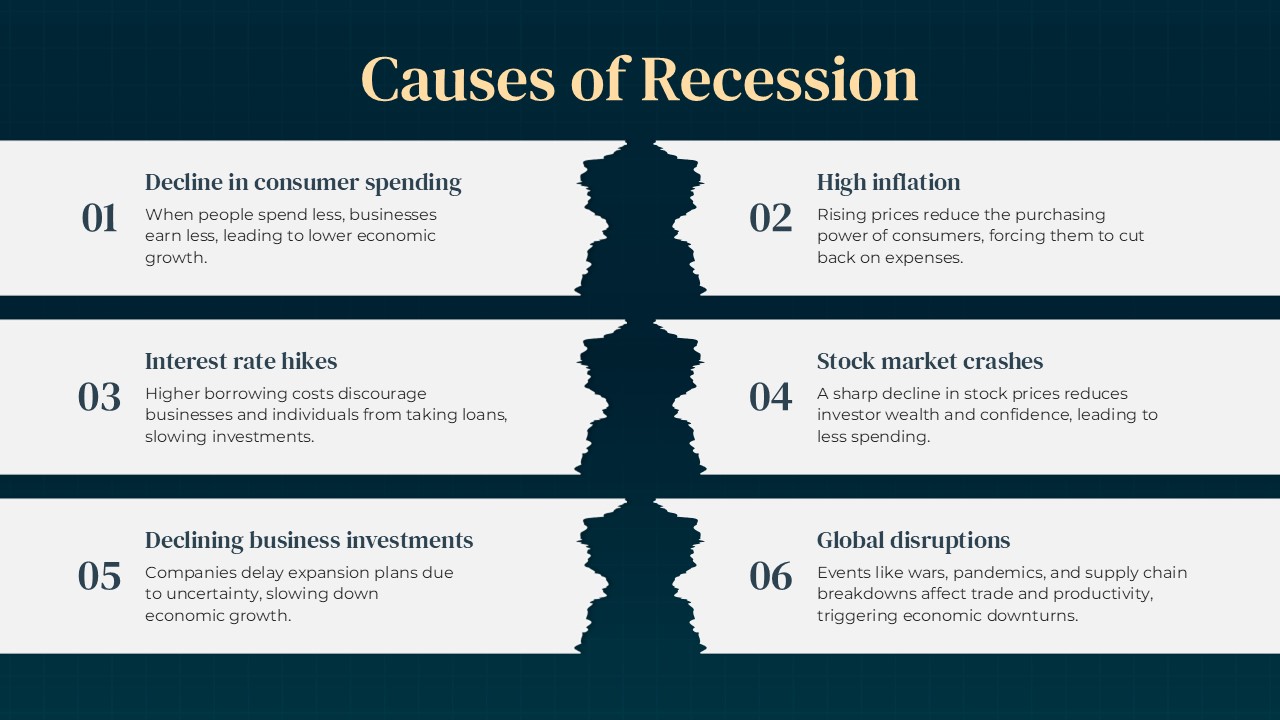 Causes of Recession

01
Decline in consumer spending
When people spend less, businesses earn less, leading to lower economic growth.

02
High inflation
Rising prices reduce the purchasing power of consumers, forcing them to cut back on expenses.

03
Interest rate hikes
Higher borrowing costs discourage businesses and individuals from taking loans, slowing investments.

04
Stock market crashes
A sharp decline in stock prices reduces investor wealth and confidence, leading to less spending.

05
Declining business investments
Companies delay expansion plans due to uncertainty, slowing down economic growth.

06
Global disruptions
Events like wars, pandemics, and supply chain breakdowns affect trade and productivity, triggering economic downturns.